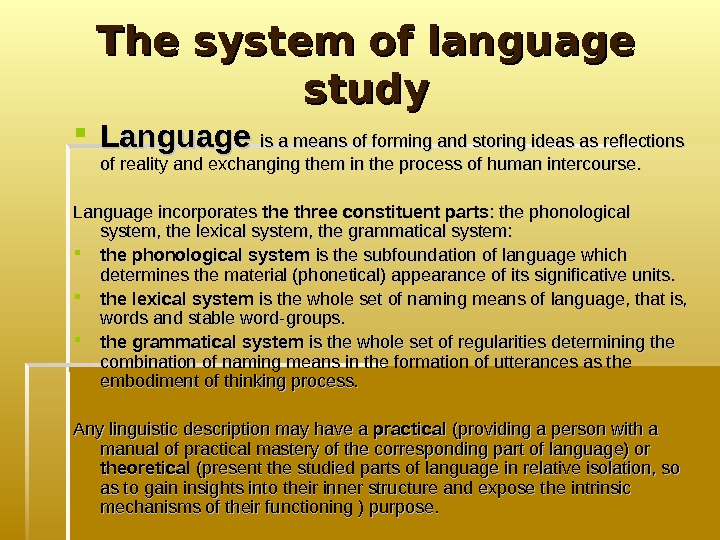 The system of language study

Language is a means of forming and storing ideas as reflections of reality and exchanging them in the process of human intercourse.

Language incorporates the three constituent parts: the phonological system, the lexical system, the grammatical system:

the phonological system is the subfoundation of language which determines the material (phonetical) appearance of its significative units.

the lexical system is the whole set of naming means of language, that is, words and stable word-groups.

the grammatical system is the whole set of regularities determining the combination of naming means in the formation of utterances as the embodiment of thinking process.

Any linguistic description may have a practical (providing a person with a manual of practical mastery of the corresponding part of language) or theoretical (present the studied parts of language in relative isolation, so as to gain insights into their inner structure and expose the intrinsic mechanisms of their functioning ) purpose.